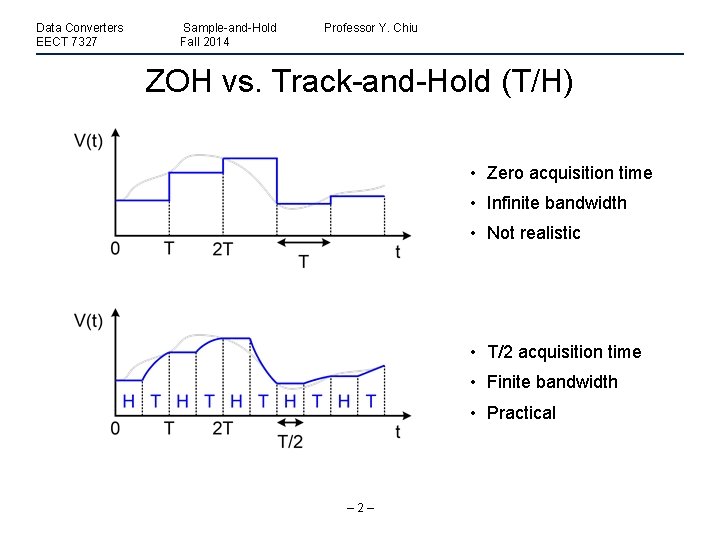 Data Converters Sample-and-Hold Professor Y. Chiu
EECT 7327 Fall 2014

ZOH vs. Track-and-Hold (T/H)

V(t)
0 T 2T T t

• Zero acquisition time
• Infinite bandwidth
• Not realistic

V(t)
H T H T H T H T H T
0 T 2T T/2 t

• T/2 acquisition time
• Finite bandwidth
• Practical

– 2 –